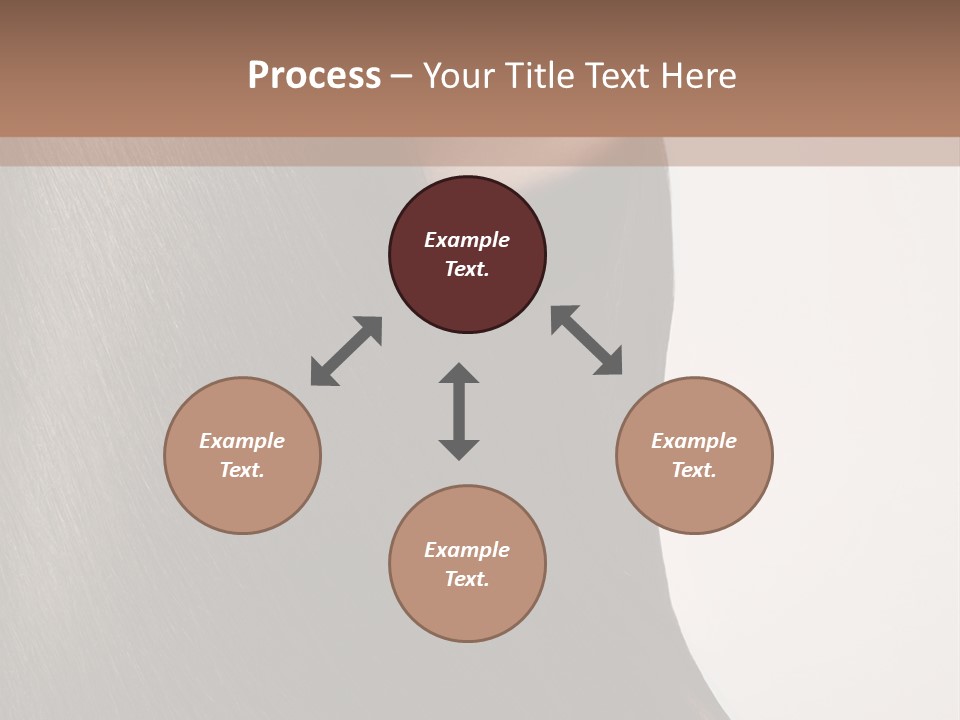 Process – Your Title Text Here

Example Text.

Example Text.

Example Text.

Example Text.